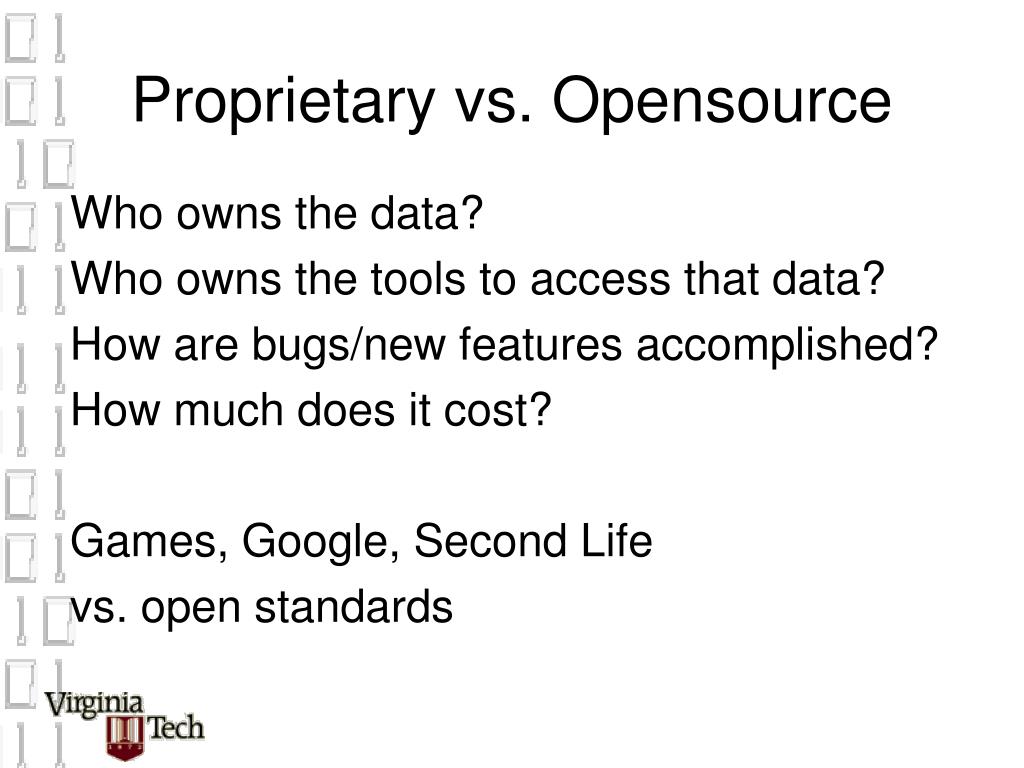 Proprietary vs. Opensource

Who owns the data?
Who owns the tools to access that data?
How are bugs/new features accomplished?
How much does it cost?

Games, Google, Second Life
vs. open standards

Virginia Tech